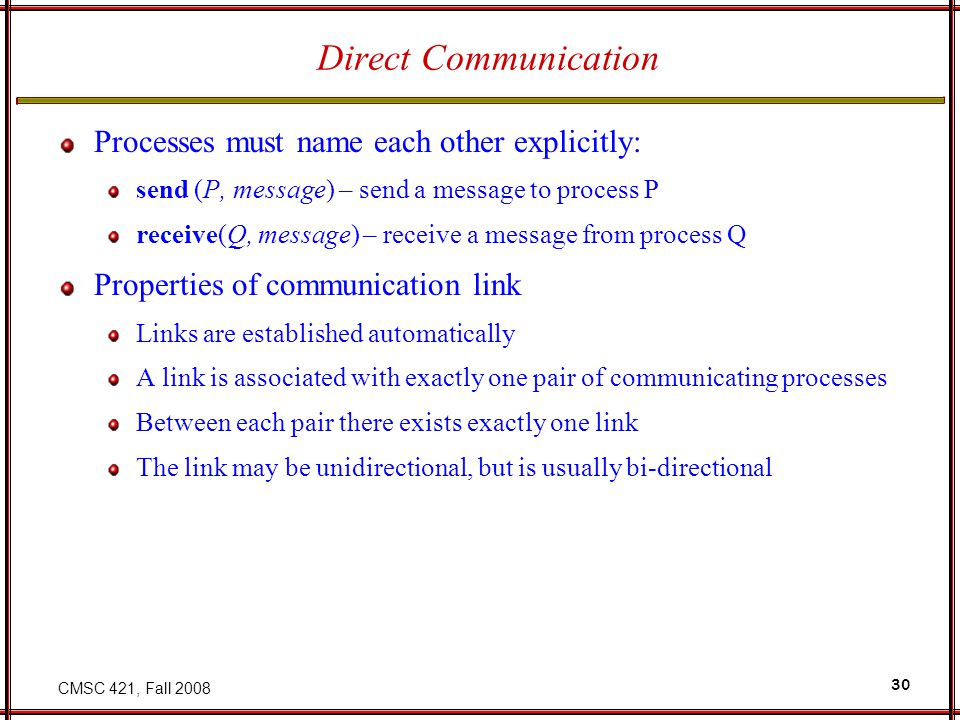 Direct Communication

Processes must name each other explicitly:

send (P, message) – send a message to process P

receive(Q, message) – receive a message from process Q

Properties of communication link

Links are established automatically

A link is associated with exactly one pair of communicating processes

Between each pair there exists exactly one link

The link may be unidirectional, but is usually bi-directional

CMSC 421, Fall 2008

30